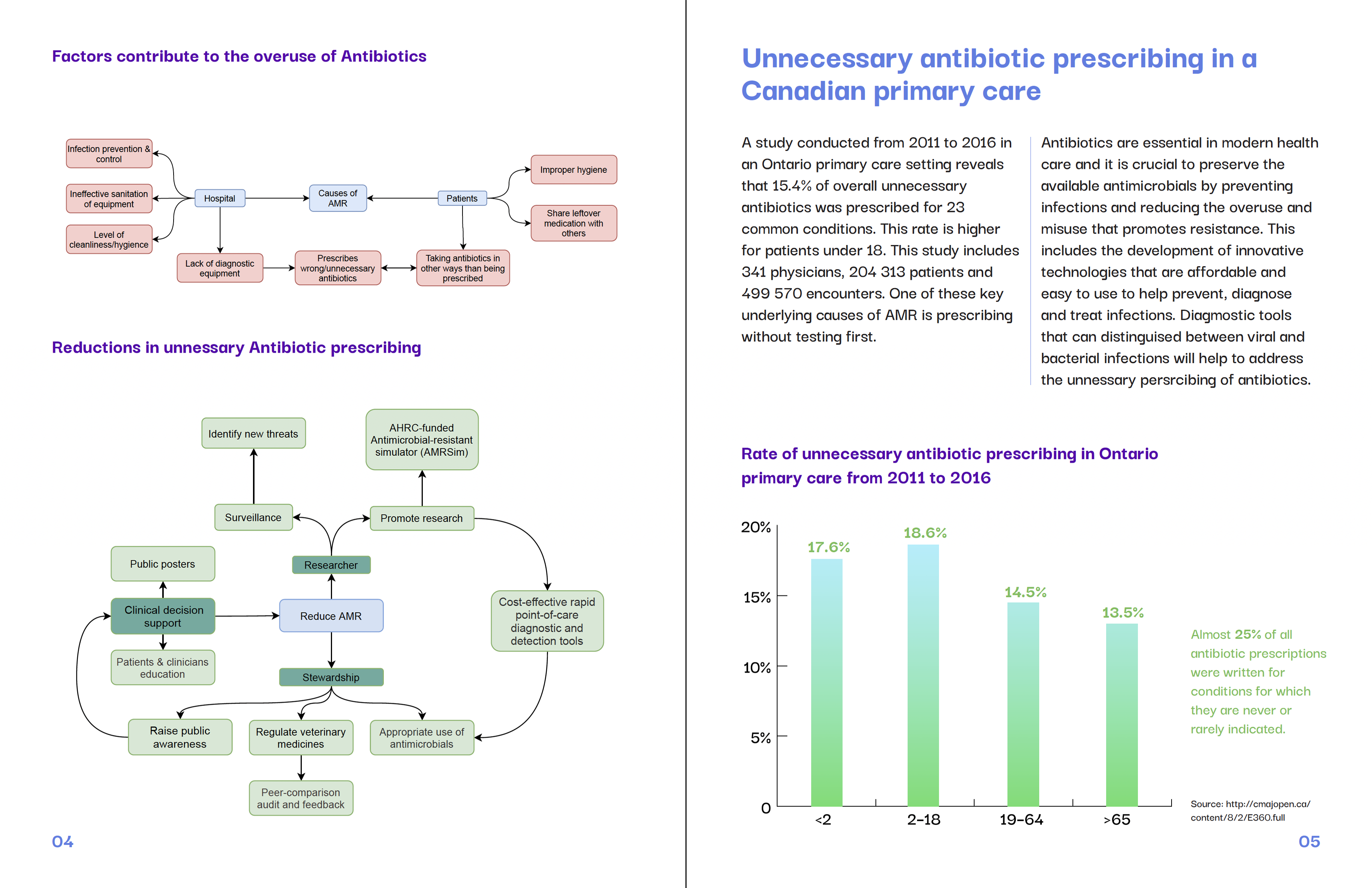 Factors contribute to the overuse of Antibiotics

Infection prevention & control

Ineffective sanitation of equipment

Level of cleanliness/hygience

Hospital

Causes of AMR

Patients

Improper hygiene

Share leftover medication with others

Lack of diagnostic equipment

Prescribes wrong/unnecessary antibiotics

Taking antibiotics in other ways than being prescribed

Reductions in unnessary Antibiotic prescribing

Identify new threats

AHRC-funded Antimicrobial-resistant simulator (AMRSim)

Surveillance

Promote research

Public posters

Researcher

Clinical decision support

Reduce AMR

Cost-effective rapid point-of-care diagnostic and detection tools

Patients & clinicians education

Stewardship

Raise public awareness

Regulate veterinary medicines

Appropriate use of antimicrobials

Peer-comparison audit and feedback

04

Unnecessary antibiotic prescribing in a Canadian primary care

A study conducted from 2011 to 2016 in an Ontario primary care setting reveals that 15.4% of overall unnecessary antibiotics was prescribed for 23 common conditions. This rate is higher for patients under 18. This study includes 341 physicians, 204 313 patients and 499 570 encounters. One of these key underlying causes of AMR is prescribing without testing first.

Antibiotics are essential in modern health care and it is crucial to preserve the available antimicrobials by preventing infections and reducing the overuse and misuse that promotes resistance. This includes the development of innovative technologies that are affordable and easy to use to help prevent, diagnose and treat infections. Diagmostic tools that can distinguised between viral and bacterial infections will help to address the unnessary persrcibing of antibiotics.

Rate of unnecessary antibiotic prescribing in Ontario primary care from 2011 to 2016

20%
15%
10%
5%
0

17.6%
18.6%
14.5%
13.5%

<2
2-18
19-64
>65

Almost 25% of all antibiotic prescriptions were written for conditions for which they are never or rarely indicated.

Source: http://cmajopen.ca/content/8/2/E360.full

05